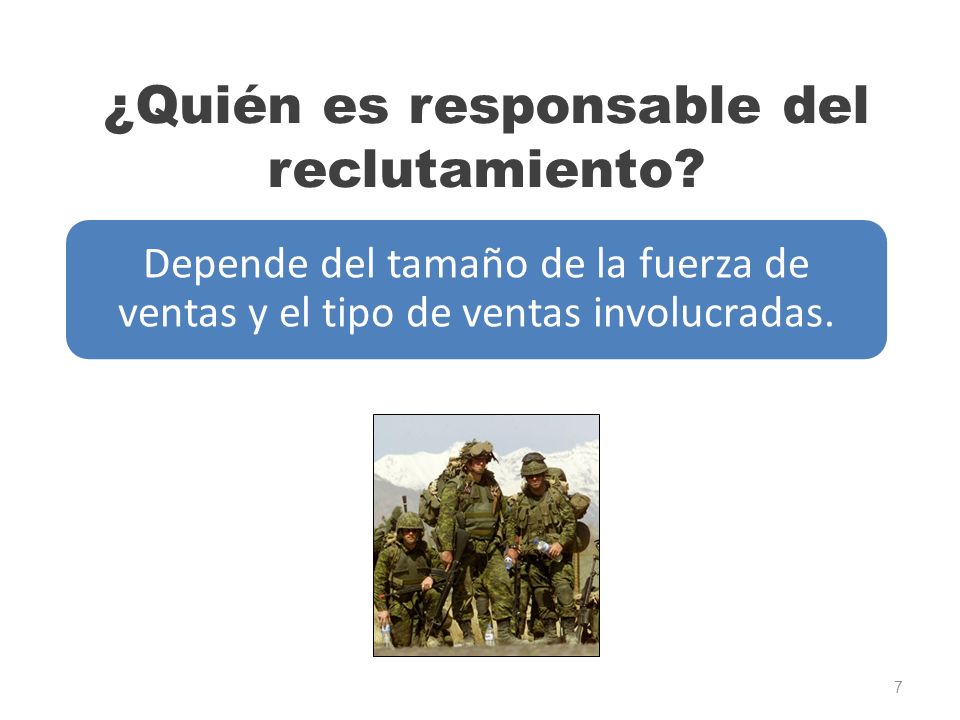 ¿Quién es responsable del reclutamiento?

Depende del tamaño de la fuerza de ventas y el tipo de ventas involucradas.

7